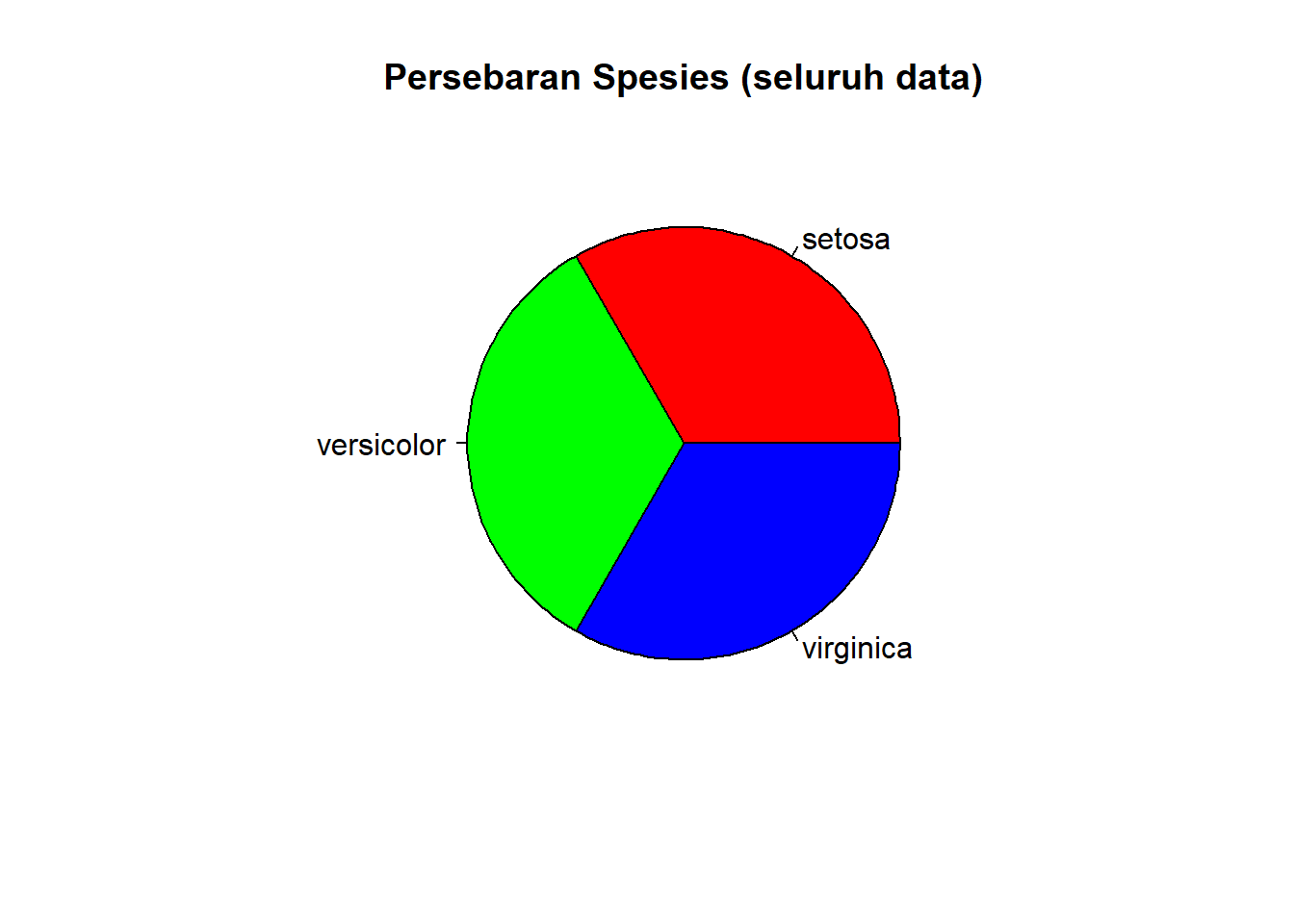 Persebaran Spesies (seluruh data)

setosa

versicolor

virginica